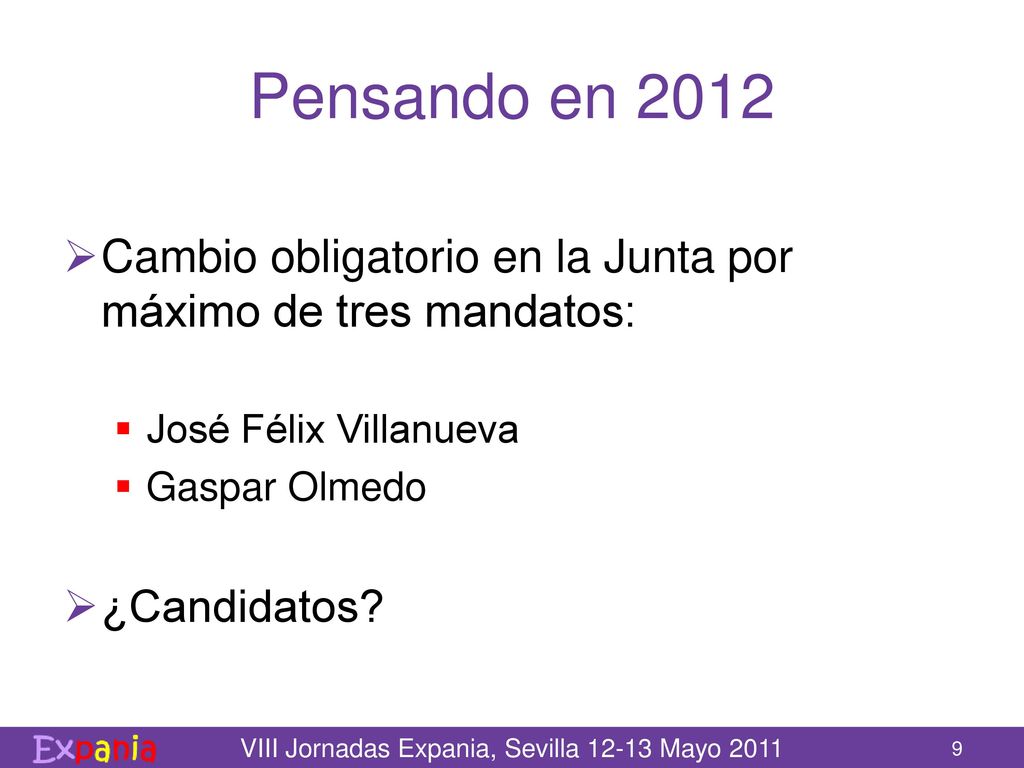 Pensando en 2012

Cambio obligatorio en la Junta por máximo de tres mandatos:

José Félix Villanueva

Gaspar Olmedo

¿Candidatos?

Expania

VIII Jornadas Expania, Sevilla 12-13 Mayo 2011

9